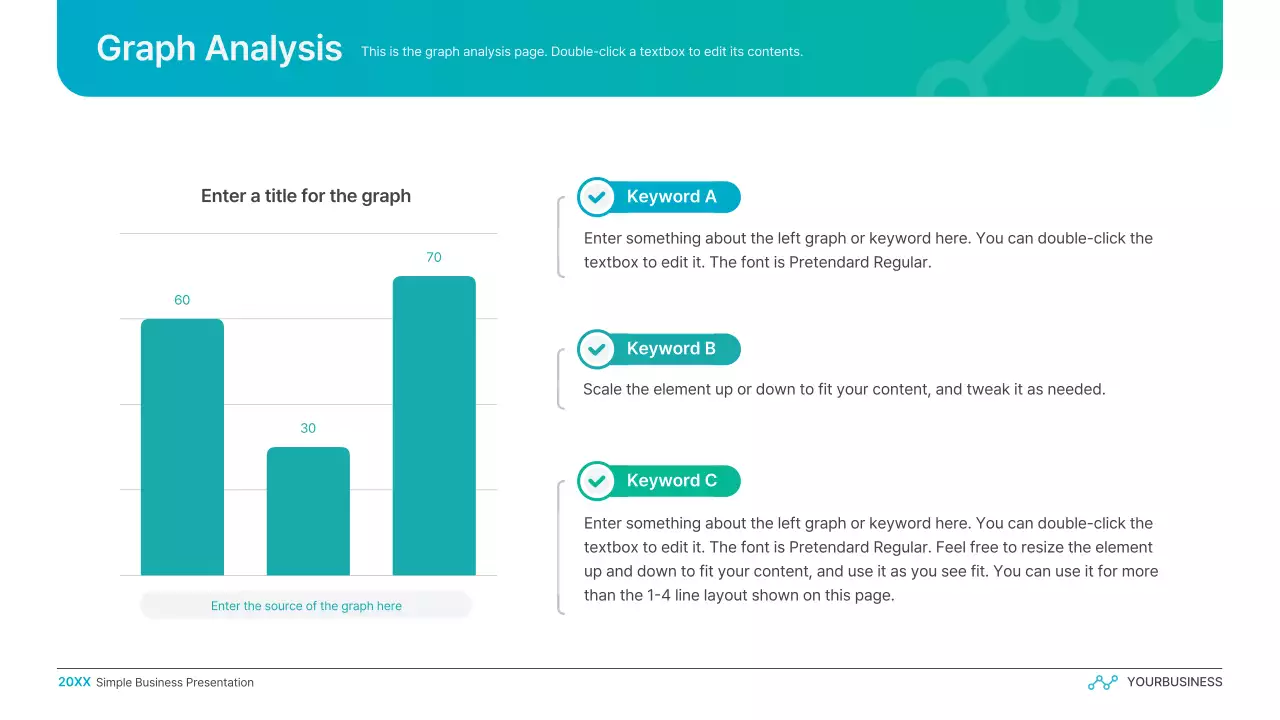 Graph Analysis This is the graph analysis page. Double-click a textbox to edit its contents.

Enter a title for the graph

60

30

70

Enter the source of the graph here

Keyword A

Enter something about the left graph or keyword here. You can double-click the textbox to edit it. The font is Pretendard Regular.

Keyword B

Scale the element up or down to fit your content, and tweak it as needed.

Keyword C

Enter something about the left graph or keyword here. You can double-click the textbox to edit it. The font is Pretendard Regular. Feel free to resize the element up and down to fit your content, and use it as you see fit. You can use it for more than the 1-4 line layout shown on this page.

20XX Simple Business Presentation

YOURBUSINESS